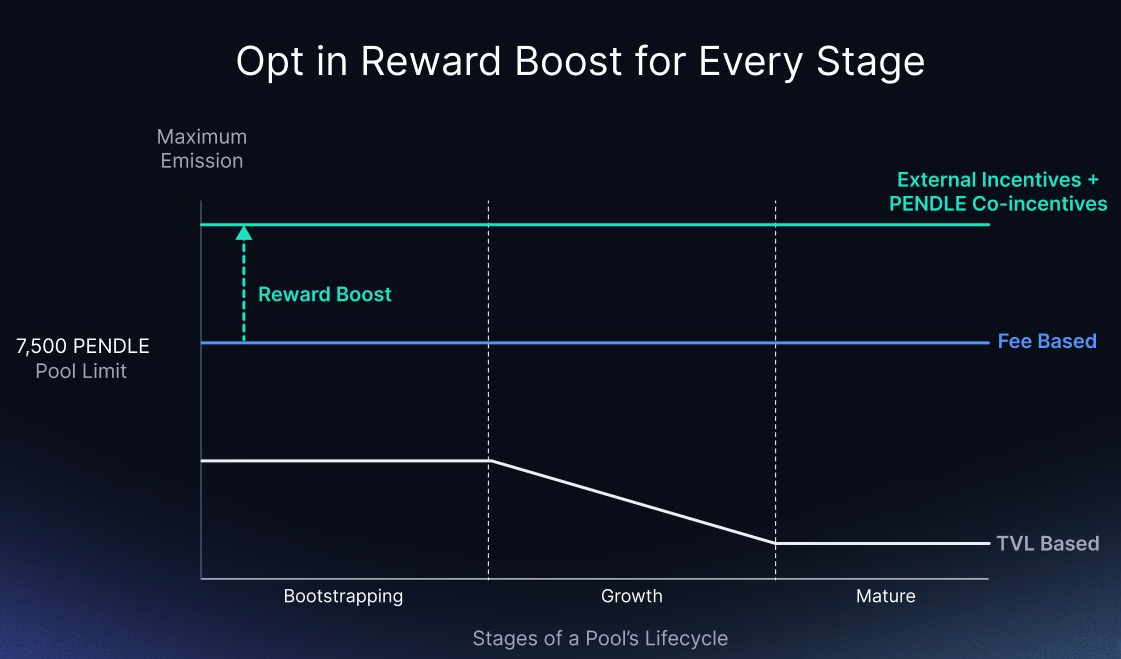 Opt in Reward Boost for Every Stage

Maximum Emission

External Incentives + PENDLE Co-incentives

Reward Boost

7,500 PENDLE Pool Limit

Fee Based

TVL Based

Bootstrapping

Growth

Mature

Stages of a Pool's Lifecycle